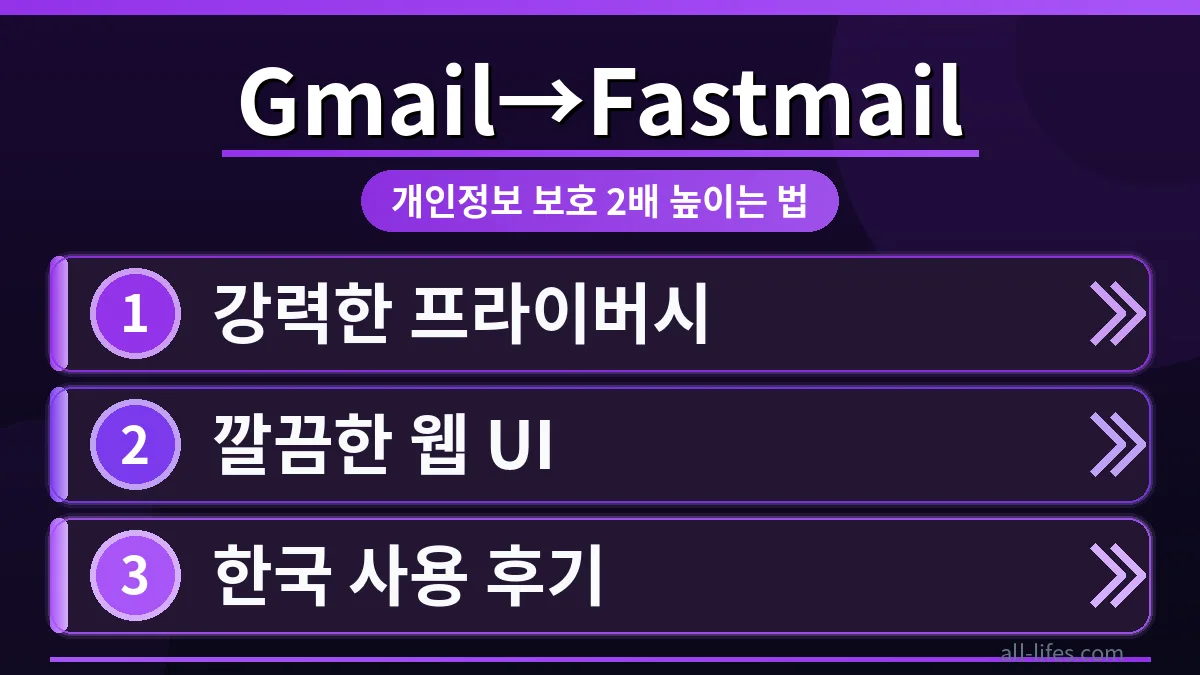 Gmail→Fastmail

개인정보 보호 2배 높이는 법

1 강력한 프라이버시

2 깔끔한 웹 UI

3 한국 사용 후기

all-lifes.com